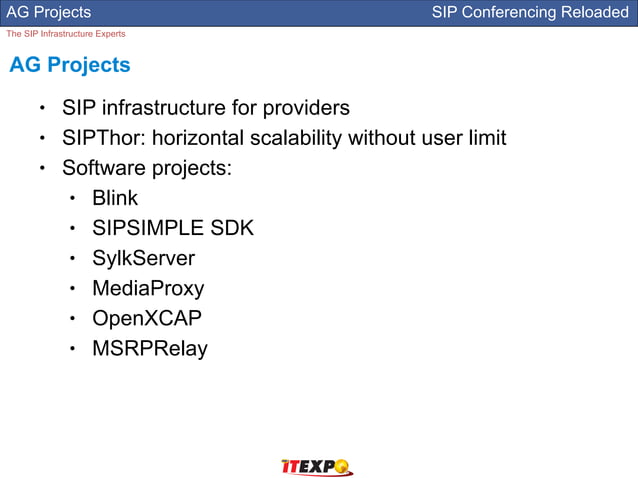 AG Projects

SIP Conferencing Reloaded

The SIP Infrastructure Experts

AG Projects

• SIP infrastructure for providers
• SIPThor: horizontal scalability without user limit
• Software projects:
  • Blink
  • SIPSIMPLE SDK
  • SylkServer
  • MediaProxy
  • OpenXCAP
  • MSRPRelay

ITEXPO